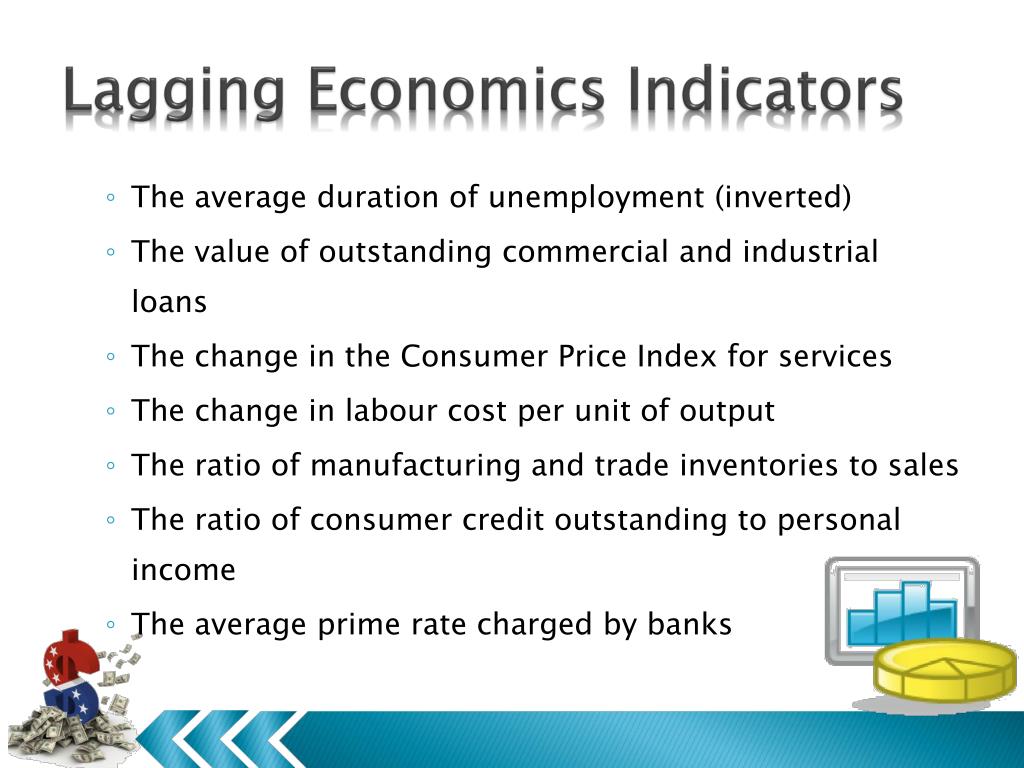 Lagging Economics Indicators

◦ The average duration of unemployment (inverted)
◦ The value of outstanding commercial and industrial loans
◦ The change in the Consumer Price Index for services
◦ The change in labour cost per unit of output
◦ The ratio of manufacturing and trade inventories to sales
◦ The ratio of consumer credit outstanding to personal income
◦ The average prime rate charged by banks